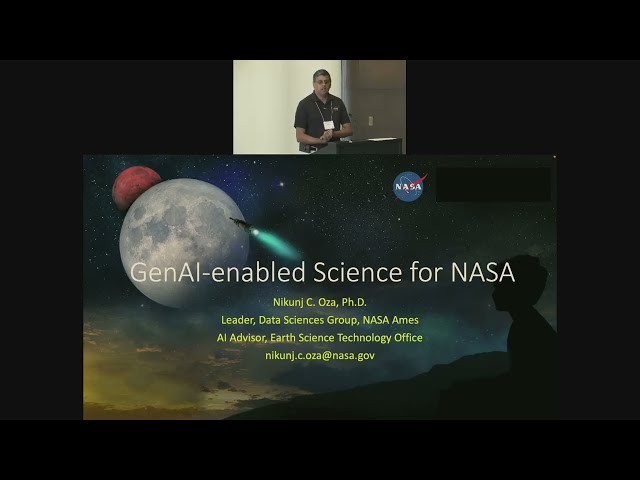 NASA

GenAI-enabled Science for NASA

Nikunj C. Oza, Ph.D.
Leader, Data Sciences Group, NASA Ames
AI Advisor, Earth Science Technology Office
nikunj.c.oza@nasa.gov